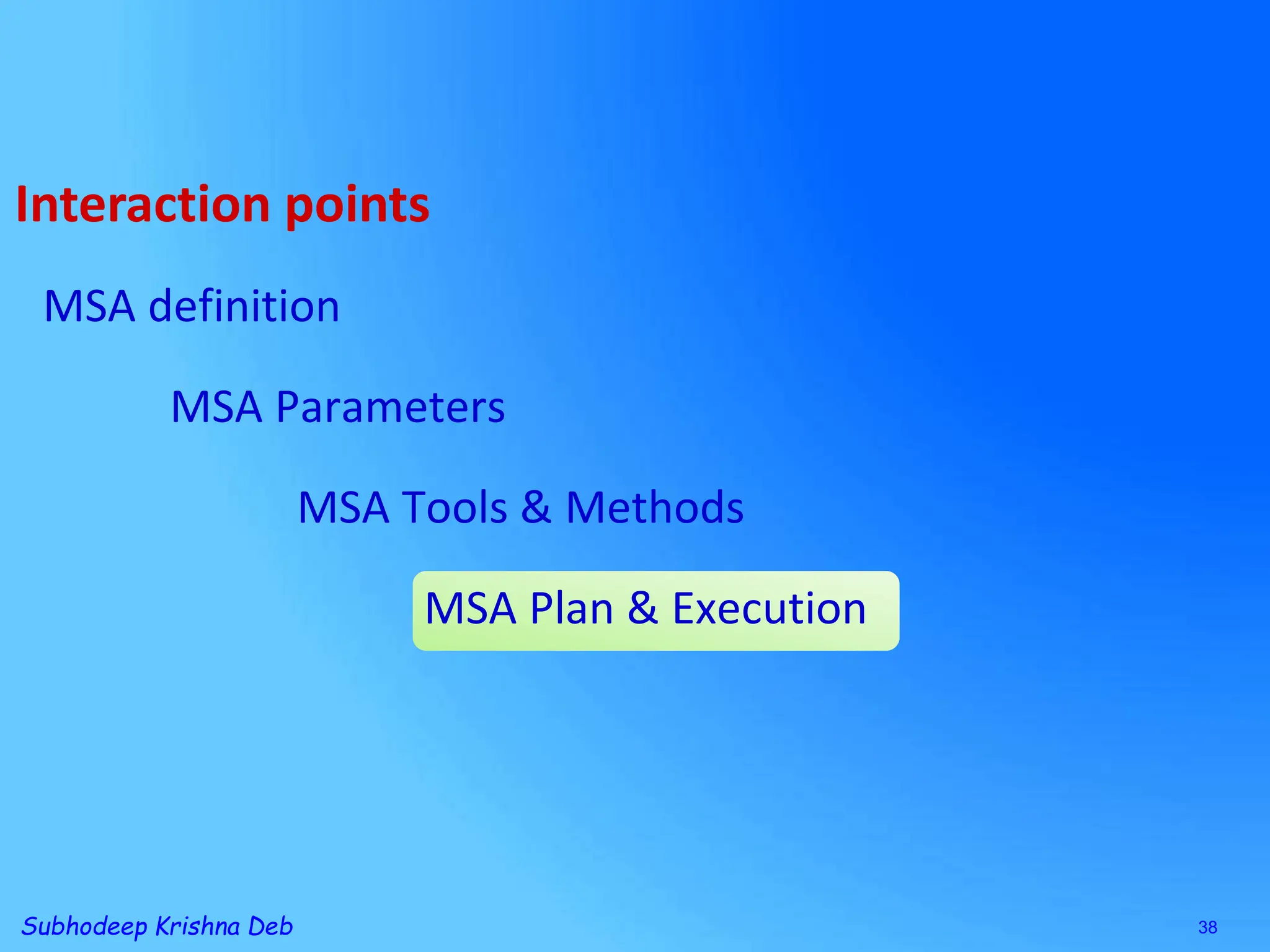 Interaction points

MSA definition

MSA Parameters

MSA Tools & Methods

MSA Plan & Execution

Subhodeep Krishna Deb

38